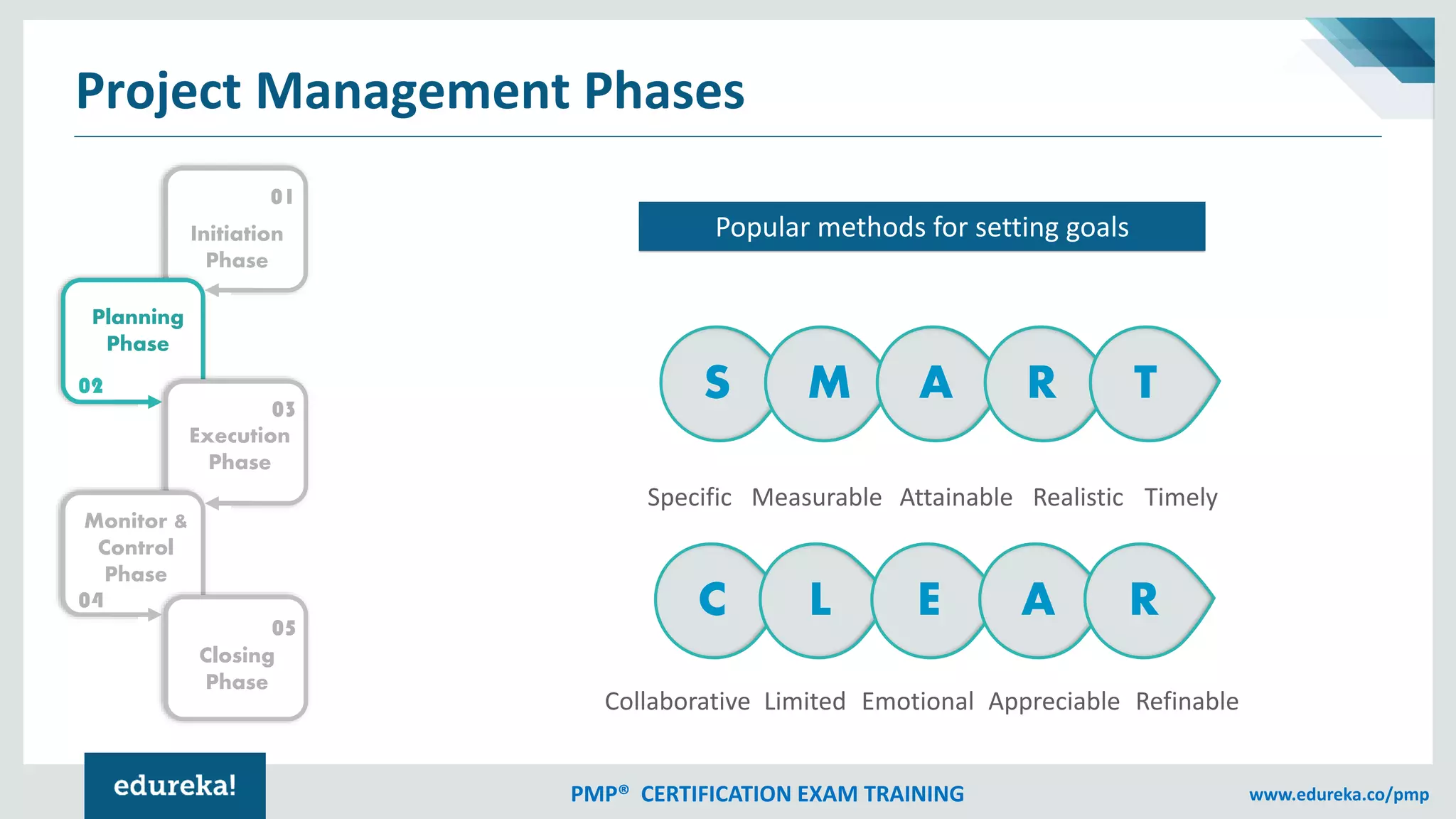 Project Management Phases

01
Initiation Phase

Planning Phase
02

03
Execution Phase

Monitor & Control Phase
04

05
Closing Phase

Popular methods for setting goals

S M A R T

Specific Measurable Attainable Realistic Timely

C L E A R

Collaborative Limited Emotional Appreciable Refinable

edureka!

PMP® CERTIFICATION EXAM TRAINING

www.edureka.co/pmp